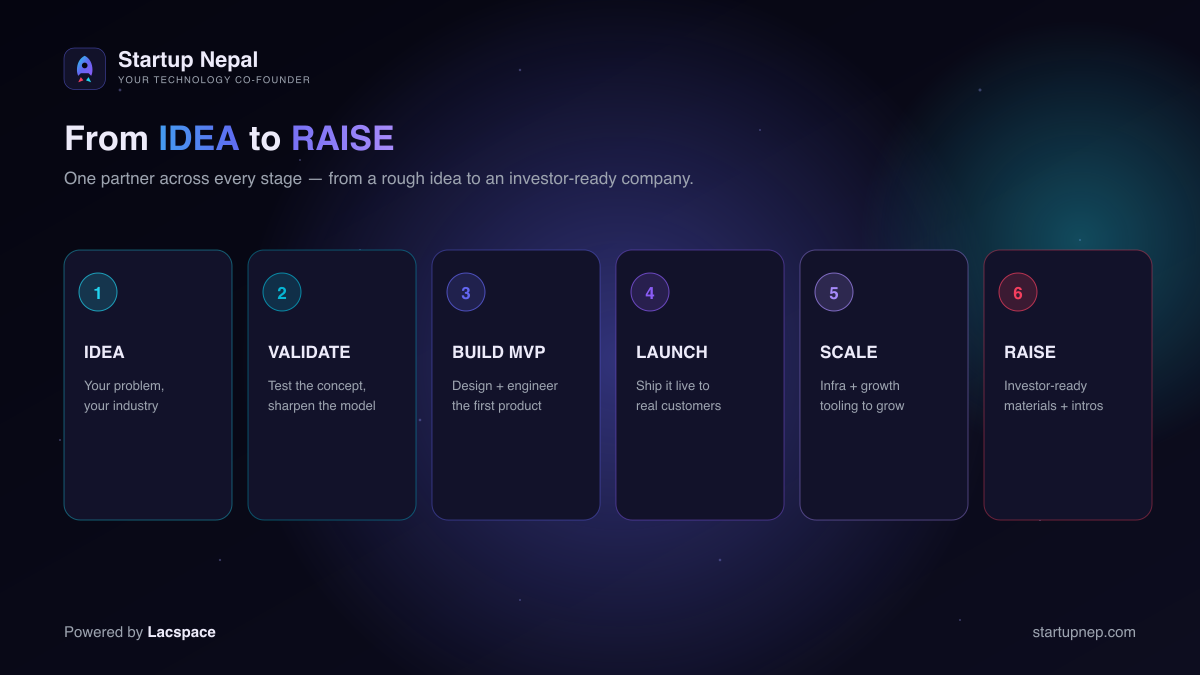 Startup Nepal
YOUR TECHNOLOGY CO-FOUNDER

From IDEA to RAISE

One partner across every stage — from a rough idea to an investor-ready company.

1
IDEA
Your problem, your industry

2
VALIDATE
Test the concept, sharpen the model

3
BUILD MVP
Design + engineer the first product

4
LAUNCH
Ship it live to real customers

5
SCALE
Infra + growth tooling to grow

6
RAISE
Investor-ready materials + intros

Powered by Lacspace

startupnep.com